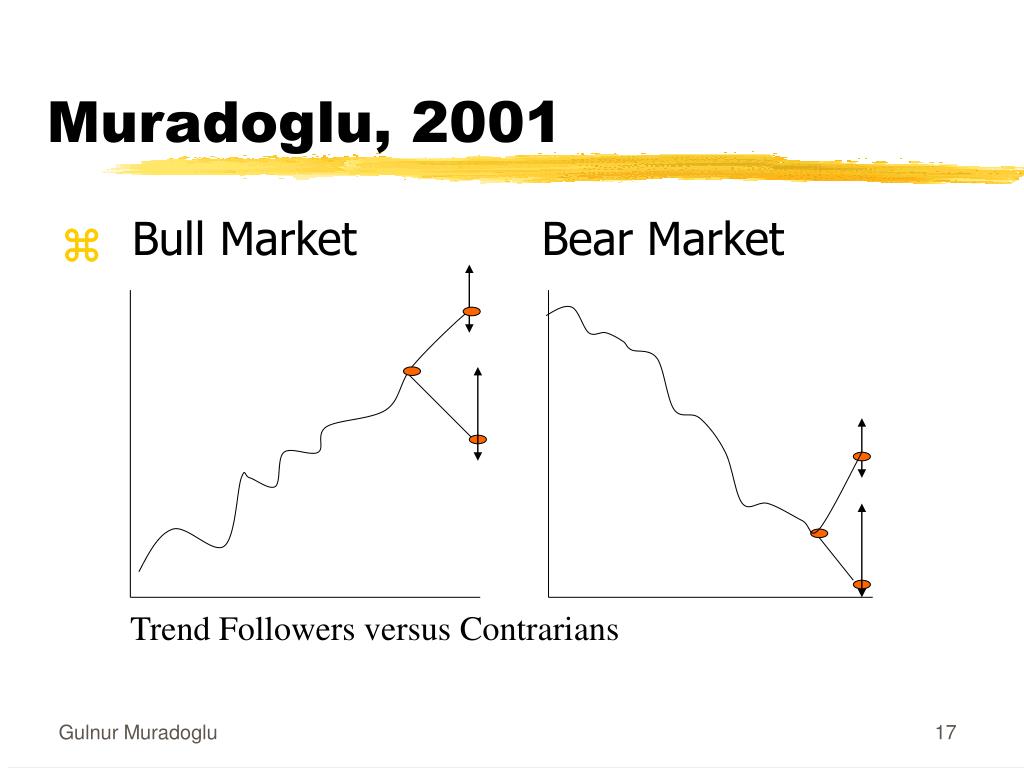 Muradoglu, 2001

⌘ Bull Market Bear Market

Trend Followers versus Contrarians

Gulnur Muradoglu

17